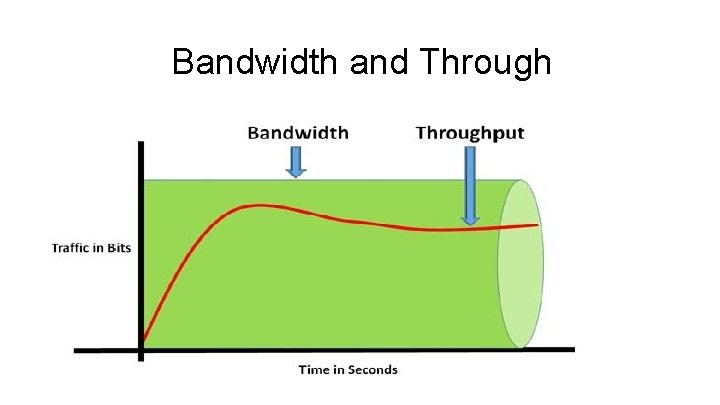 Bandwidth and Through

Bandwidth

Throughput

Traffic in Bits

Time in Seconds